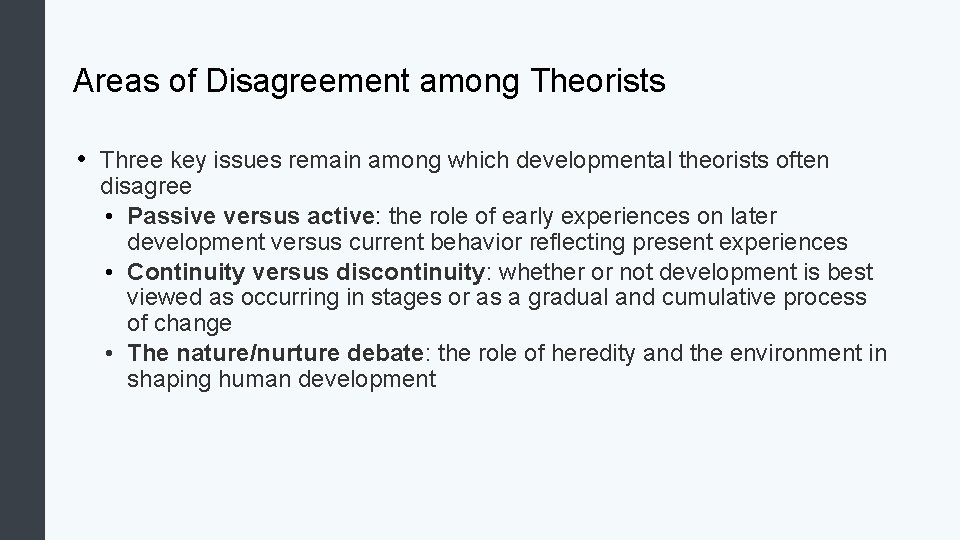 Areas of Disagreement among Theorists

• Three key issues remain among which developmental theorists often disagree
  • Passive versus active: the role of early experiences on later development versus current behavior reflecting present experiences
  • Continuity versus discontinuity: whether or not development is best viewed as occurring in stages or as a gradual and cumulative process of change
  • The nature/nurture debate: the role of heredity and the environment in shaping human development